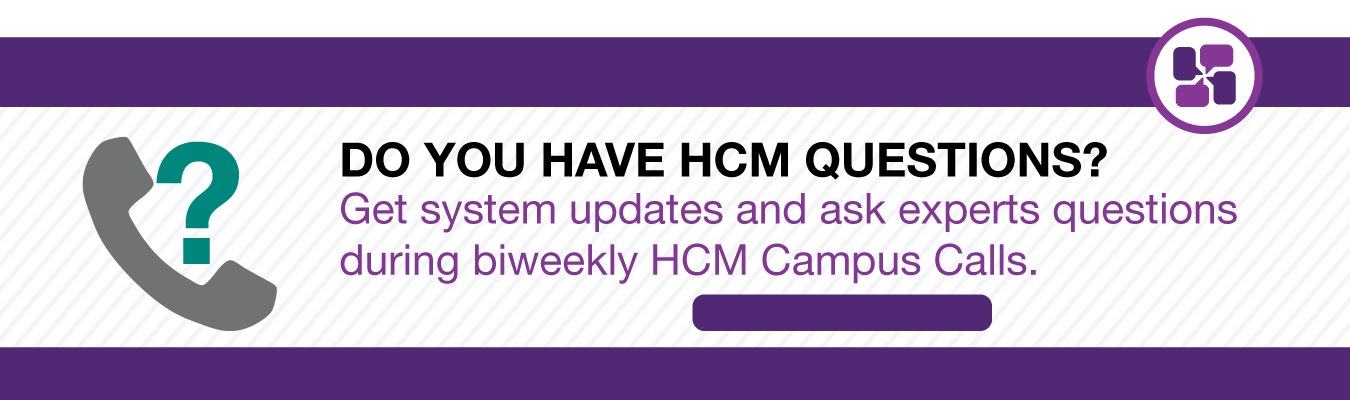 ?

DO YOU HAVE HCM QUESTIONS?

Get system updates and ask experts questions during biweekly HCM Campus Calls.